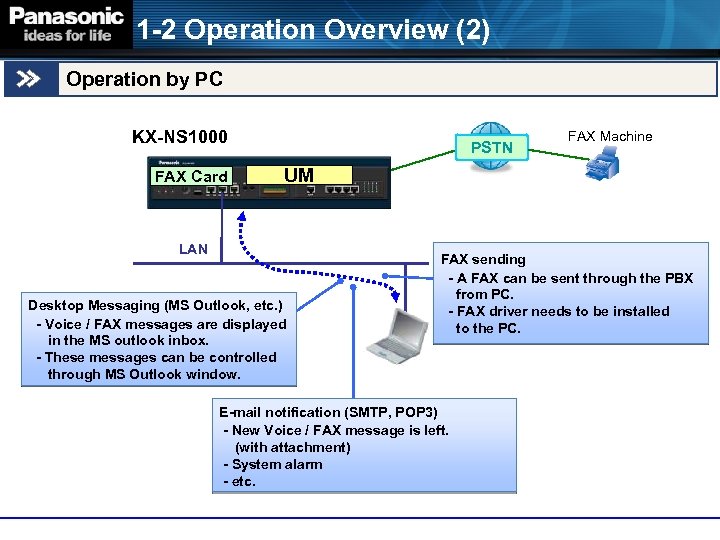 Panasonic
ideas for life

1-2 Operation Overview (2)

Operation by PC

KX-NS1000

FAX Card

UM

PSTN

FAX Machine

LAN

FAX sending
- A FAX can be sent through the PBX from PC.
- FAX driver needs to be installed to the PC.

Desktop Messaging (MS Outlook, etc.)
- Voice / FAX messages are displayed in the MS outlook inbox.
- These messages can be controlled through MS Outlook window.

E-mail notification (SMTP, POP3)
- New Voice / FAX message is left. (with attachment)
- System alarm
- etc.